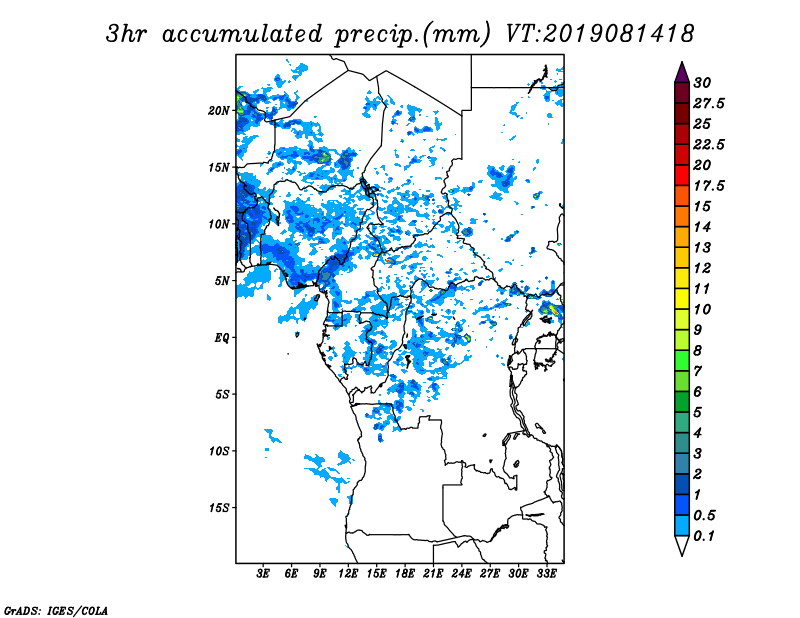 3hr accumulated precip.(mm) VT:2019081418

20N
15N
10N
5N
EQ
5S
10S
15S

3E 6E 9E 12E 15E 18E 21E 24E 27E 30E 33E

30
27.5
25
22.5
20
17.5
15
14
13
12
11
10
9
8
7
6
5
4
3
2
1
0.5
0.1

GrADS: IGES/COLA